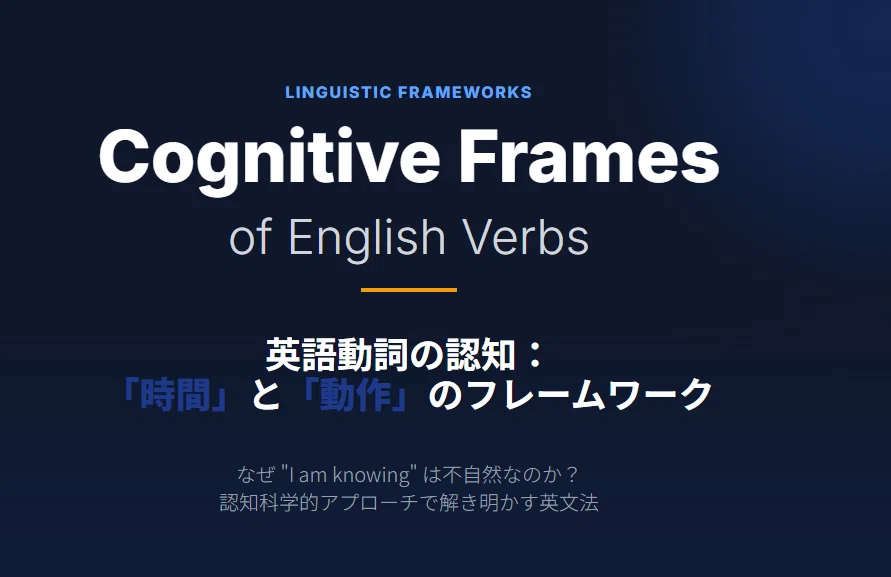 LINGUISTIC FRAMEWORKS

Cognitive Frames

of English Verbs

英語動詞の認知：
「時間」と「動作」のフレームワーク

なぜ "I am knowing" は不自然なのか？
認知科学的アプローチで解き明かす英文法